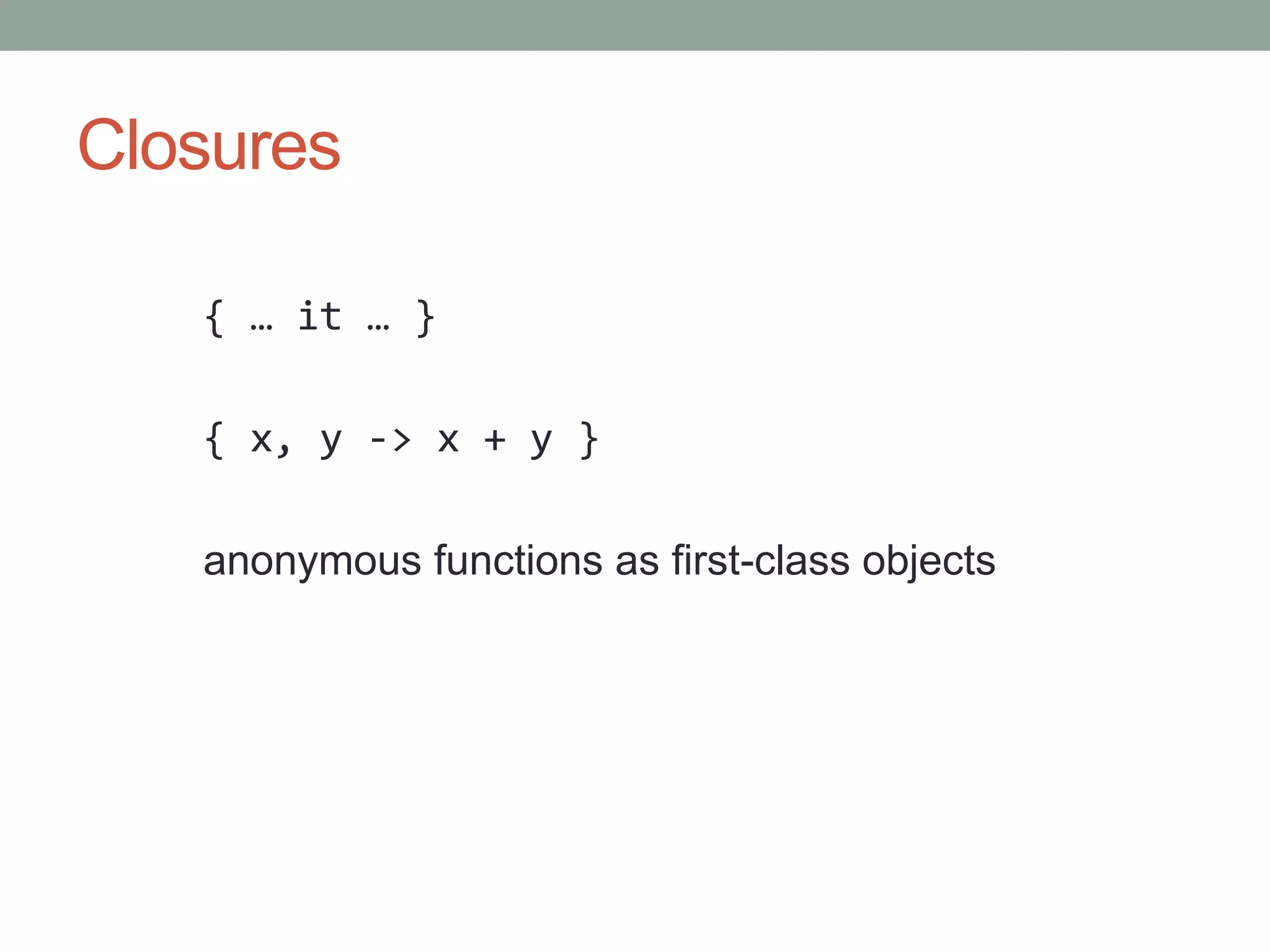 Closures

{ … it … }

{ x, y -> x + y }

anonymous functions as first-class objects